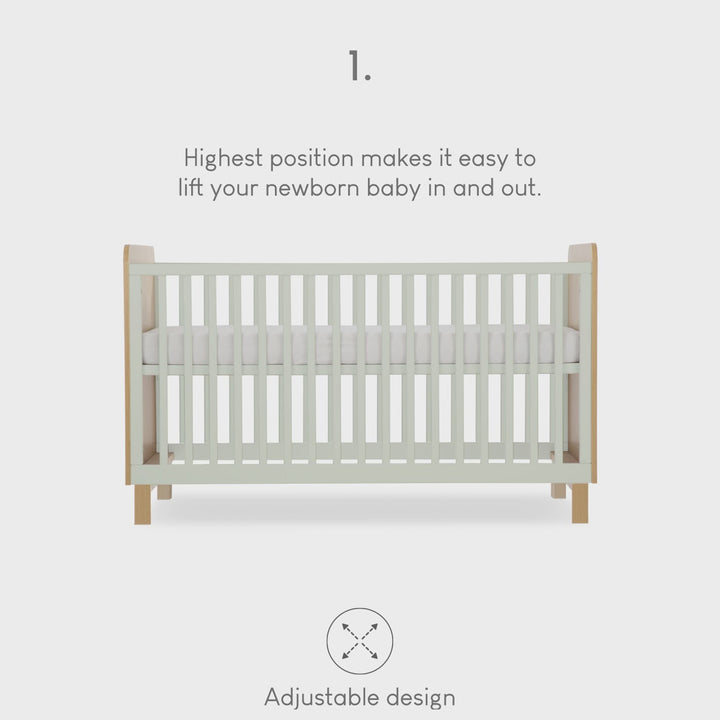 1.

Highest position makes it easy to lift your newborn baby in and out.

Adjustable design